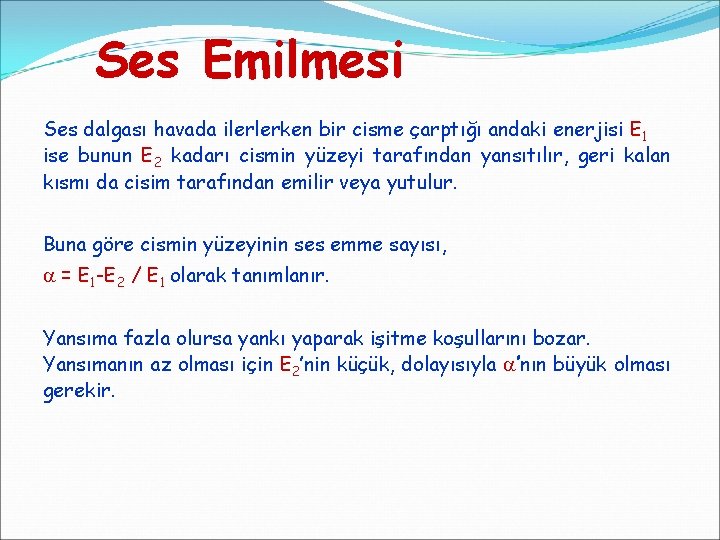 Ses Emilmesi

Ses dalgası havada ilerlerken bir cisme çarptığı andaki enerjisi $E_1$ ise bunun $E_2$ kadarı cismin yüzeyi tarafından yansıtılır, geri kalan kısmı da cisim tarafından emilir veya yutulur.

Buna göre cismin yüzeyinin ses emme sayısı,
$\alpha = E_1 - E_2 / E_1$ olarak tanımlanır.

Yansıma fazla olursa yankı yaparak işitme koşullarını bozar. Yansımanın az olması için $E_2$'nin küçük, dolayısıyla $\alpha$'nın büyük olması gerekir.